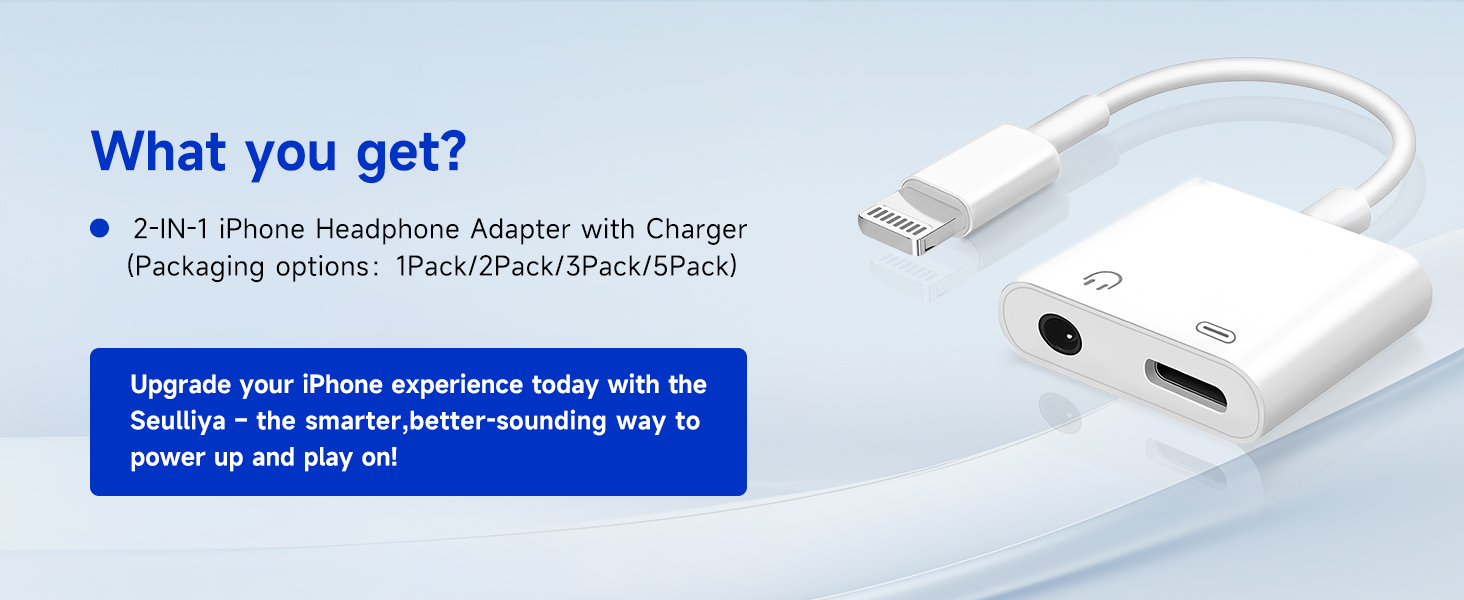 What you get?

● 2-IN-1 iPhone Headphone Adapter with Charger (Packaging options: 1Pack/2Pack/3Pack/5Pack)

Upgrade your iPhone experience today with the Seulliya – the smarter,better-sounding way to power up and play on!